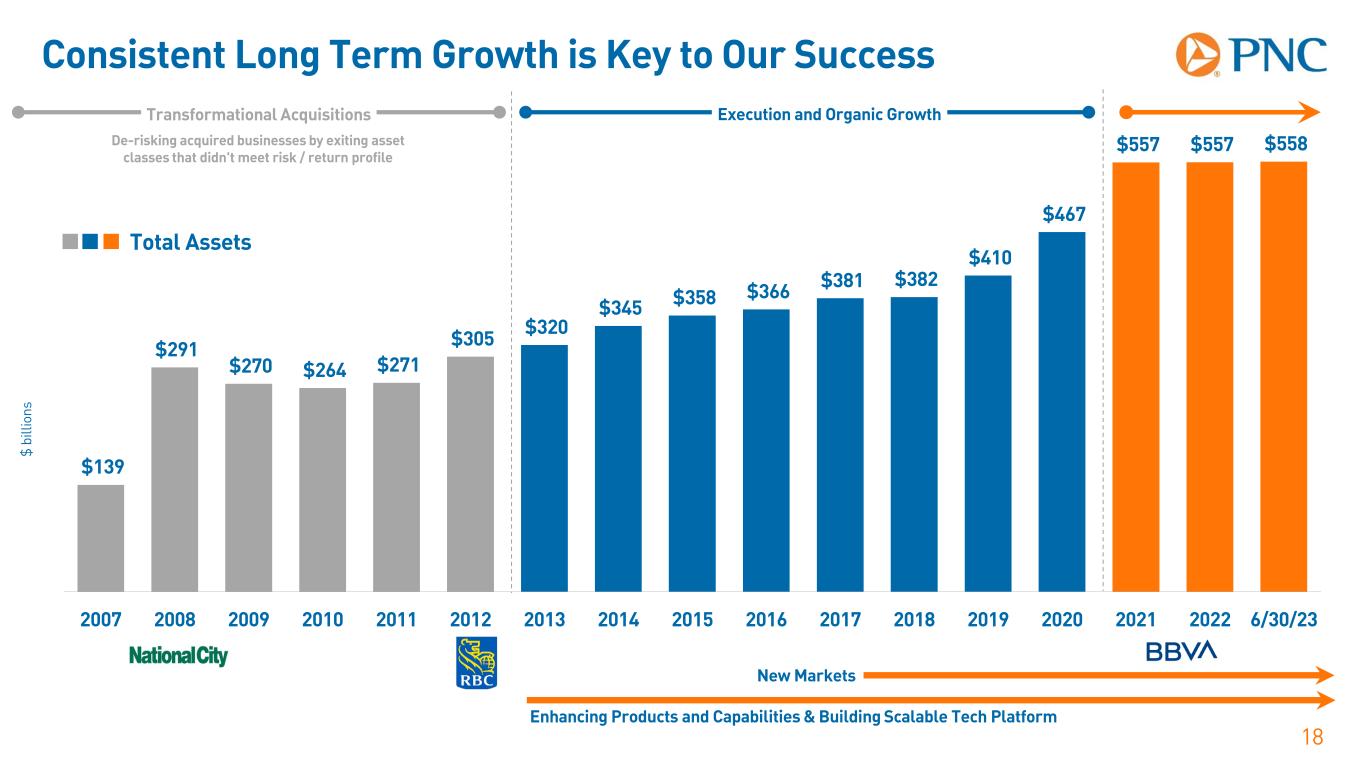 Consistent Long Term Growth is Key to Our Success

PNC

Transformational Acquisitions

De-risking acquired businesses by exiting asset classes that didn't meet risk / return profile

Execution and Organic Growth

Total Assets

$ billions

$139 $291 $270 $264 $271 $305 $320 $345 $358 $366 $381 $382 $410 $467 $557 $557 $558

2007 2008 2009 2010 2011 2012 2013 2014 2015 2016 2017 2018 2019 2020 2021 2022 6/30/23

NationalCity

RBC

BBVA

New Markets

Enhancing Products and Capabilities & Building Scalable Tech Platform

18